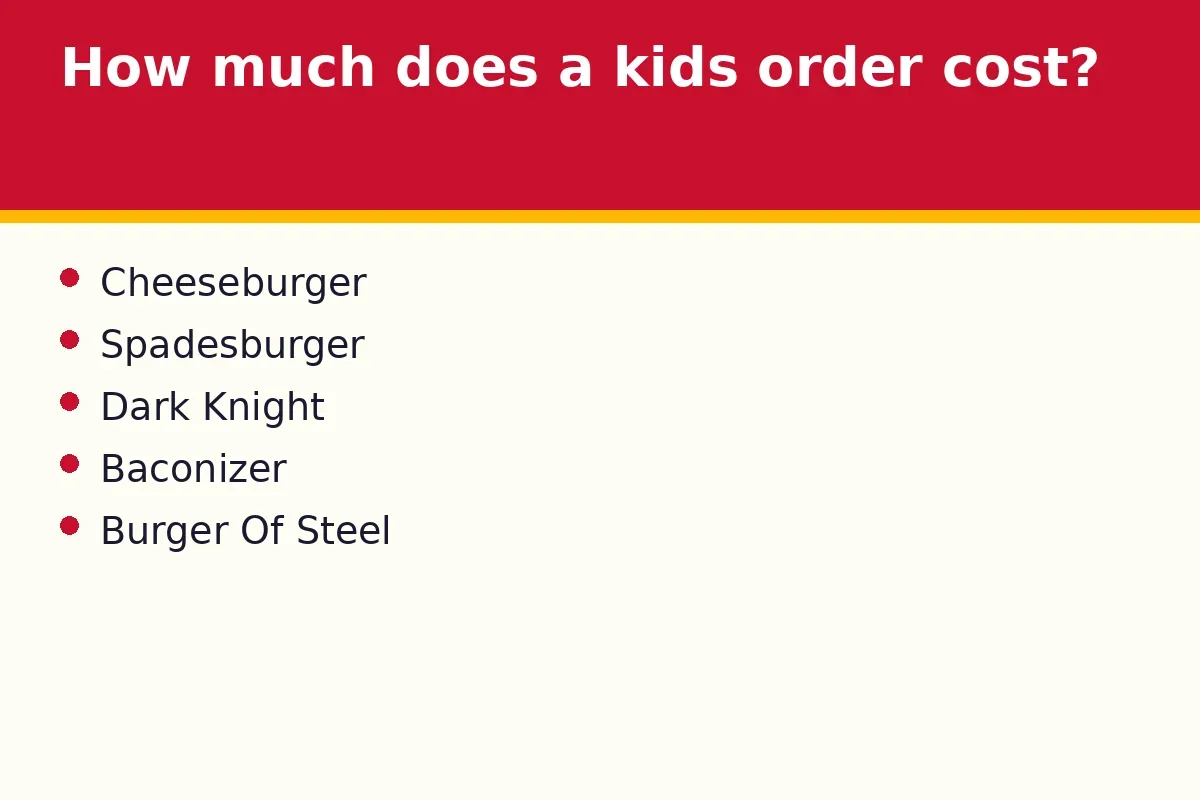 How much does a kids order cost?

• Cheeseburger
• Spadesburger
• Dark Knight
• Baconizer
• Burger Of Steel